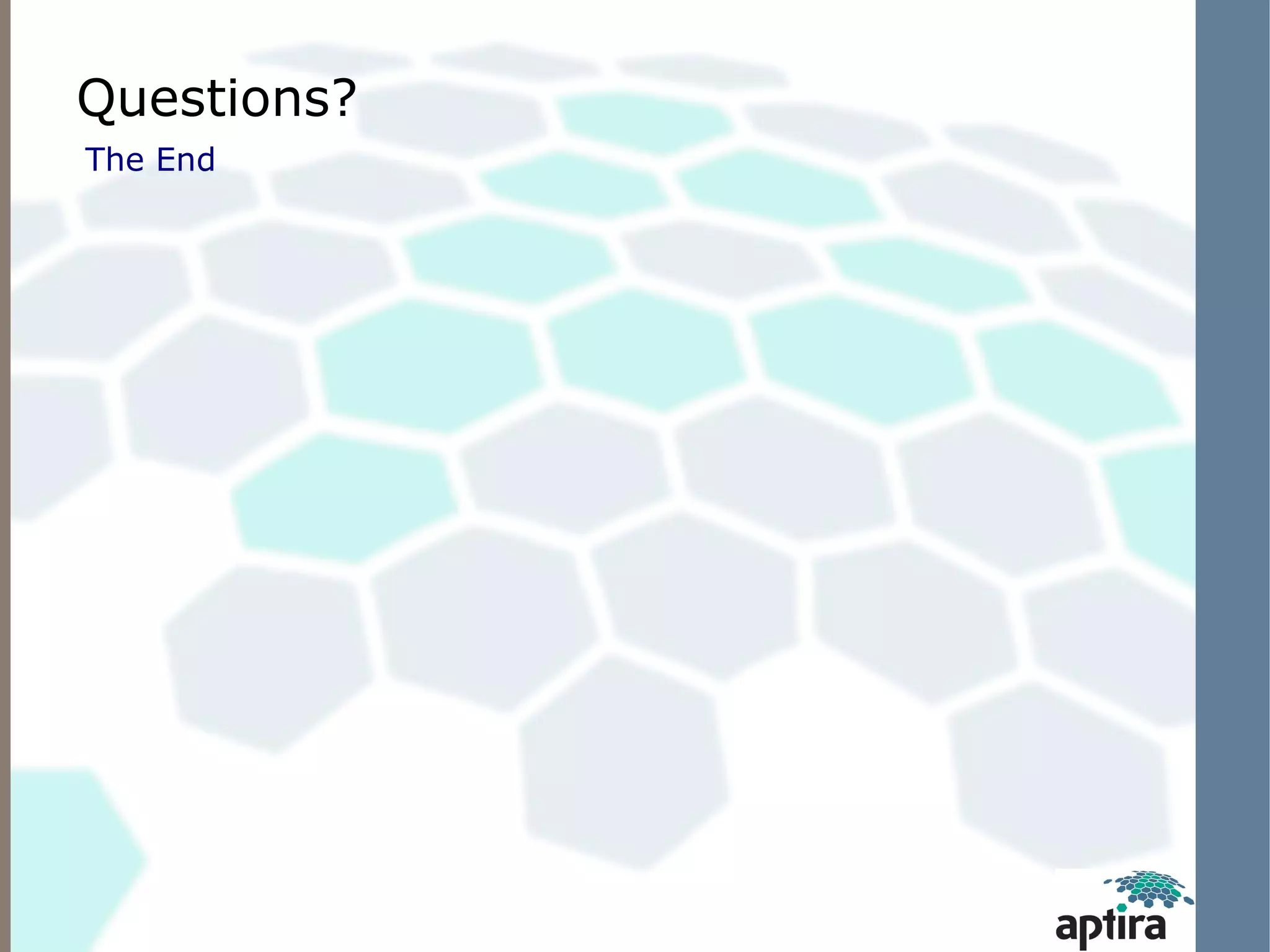 Questions?

The End

aptira